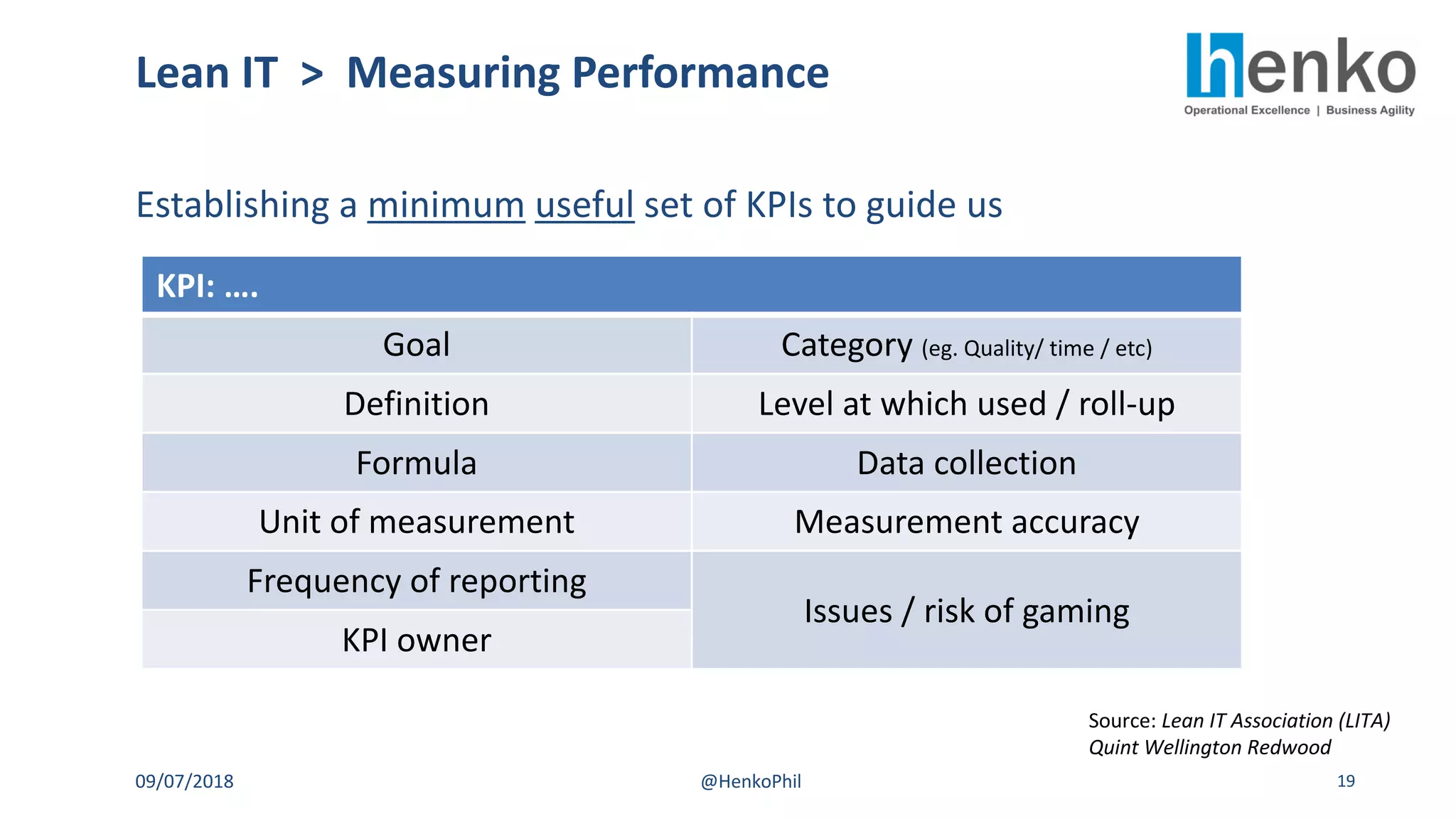 Lean IT > Measuring Performance

henko
Operational Excellence | Business Agility

Establishing a minimum useful set of KPIs to guide us

| KPI: .... | |
|---|---|
| Goal | Category (eg. Quality/ time / etc) |
| Definition | Level at which used / roll-up |
| Formula | Data collection |
| Unit of measurement | Measurement accuracy |
| Frequency of reporting | Issues / risk of gaming |
| KPI owner | |

Source: Lean IT Association (LITA)
Quint Wellington Redwood

09/07/2018 @HenkoPhil 19